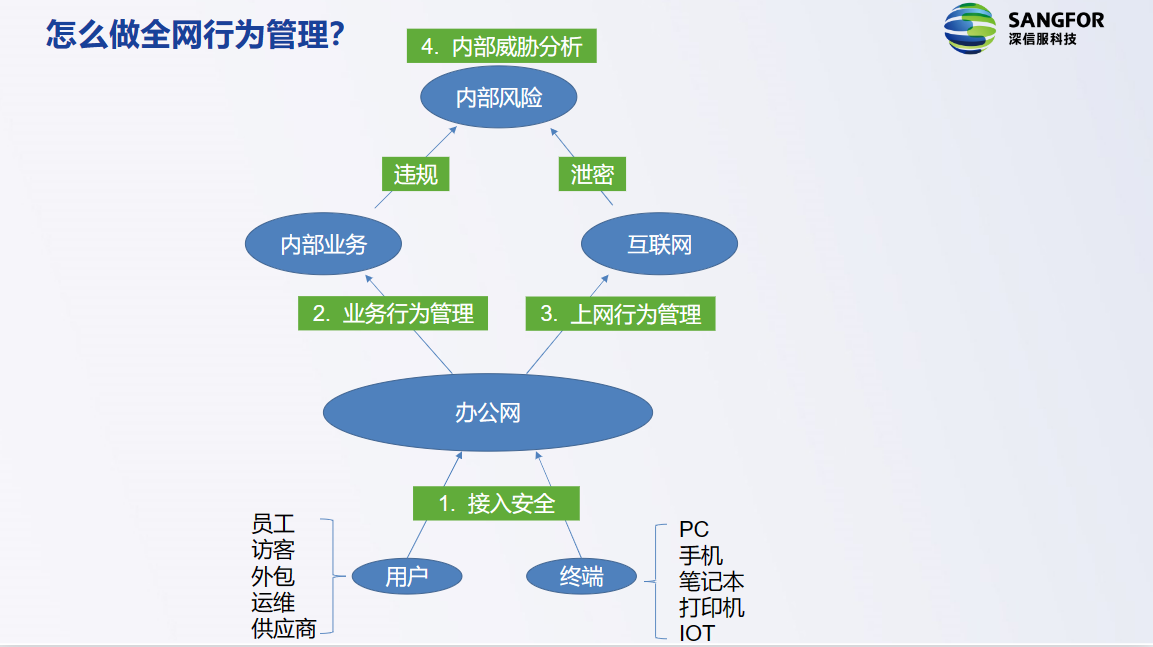 怎么做全网行为管理?

SANGFOR
深信服科技

4. 内部威胁分析

内部风险

违规

泄密

内部业务

互联网

2. 业务行为管理

3. 上网行为管理

办公网

1. 接入安全

员工
访客
外包
运维
供应商

用户

终端

PC
手机
笔记本
打印机
IOT